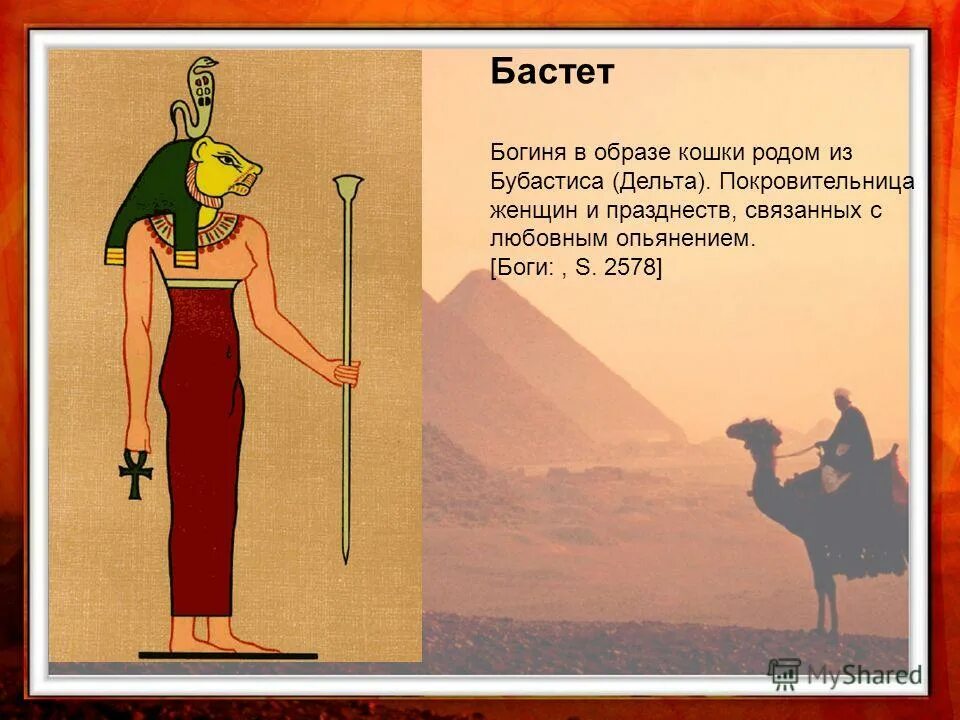 Бастет

Богиня в образе кошки родом из Бубастиса (Дельта). Покровительница женщин и празднеств, связанных с любовным опьянением.
[Боги: , S. 2578]

MyShared